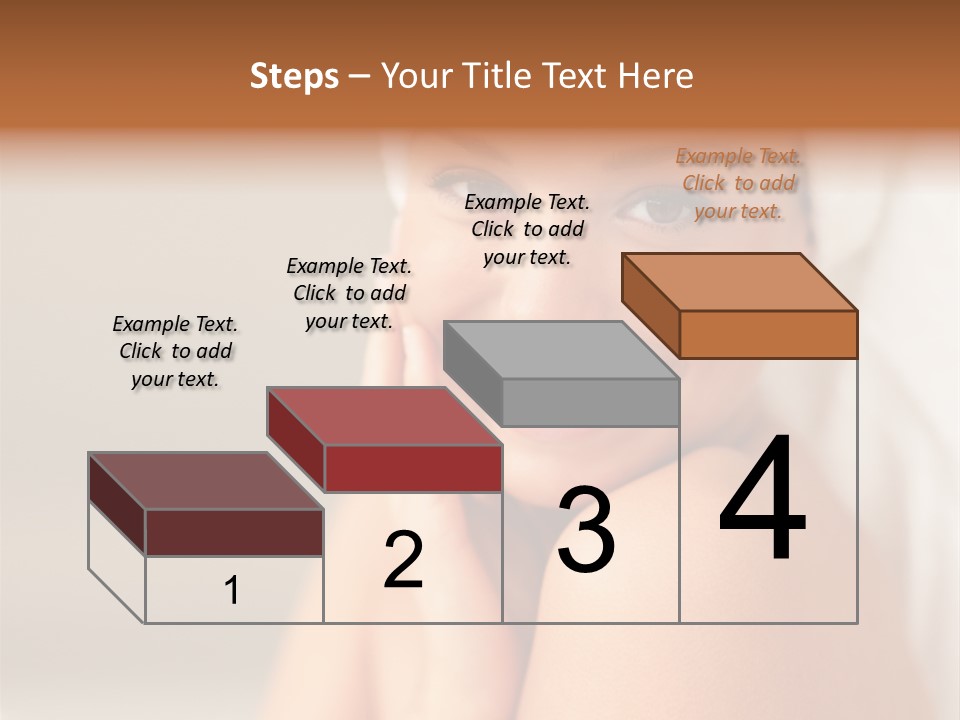 Steps – Your Title Text Here

Example Text. Click to add your text.

Example Text. Click to add your text.

Example Text. Click to add your text.

Example Text. Click to add your text.

1

2

3

4